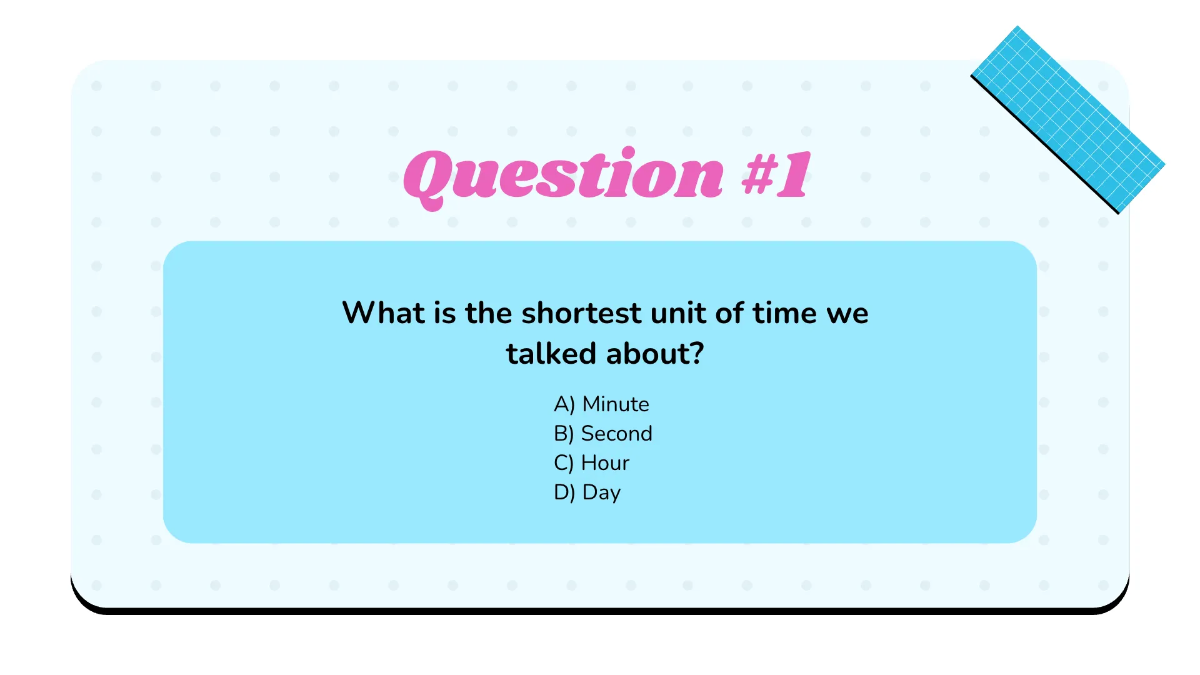 Question #1

What is the shortest unit of time we talked about?

A) Minute
B) Second
C) Hour
D) Day